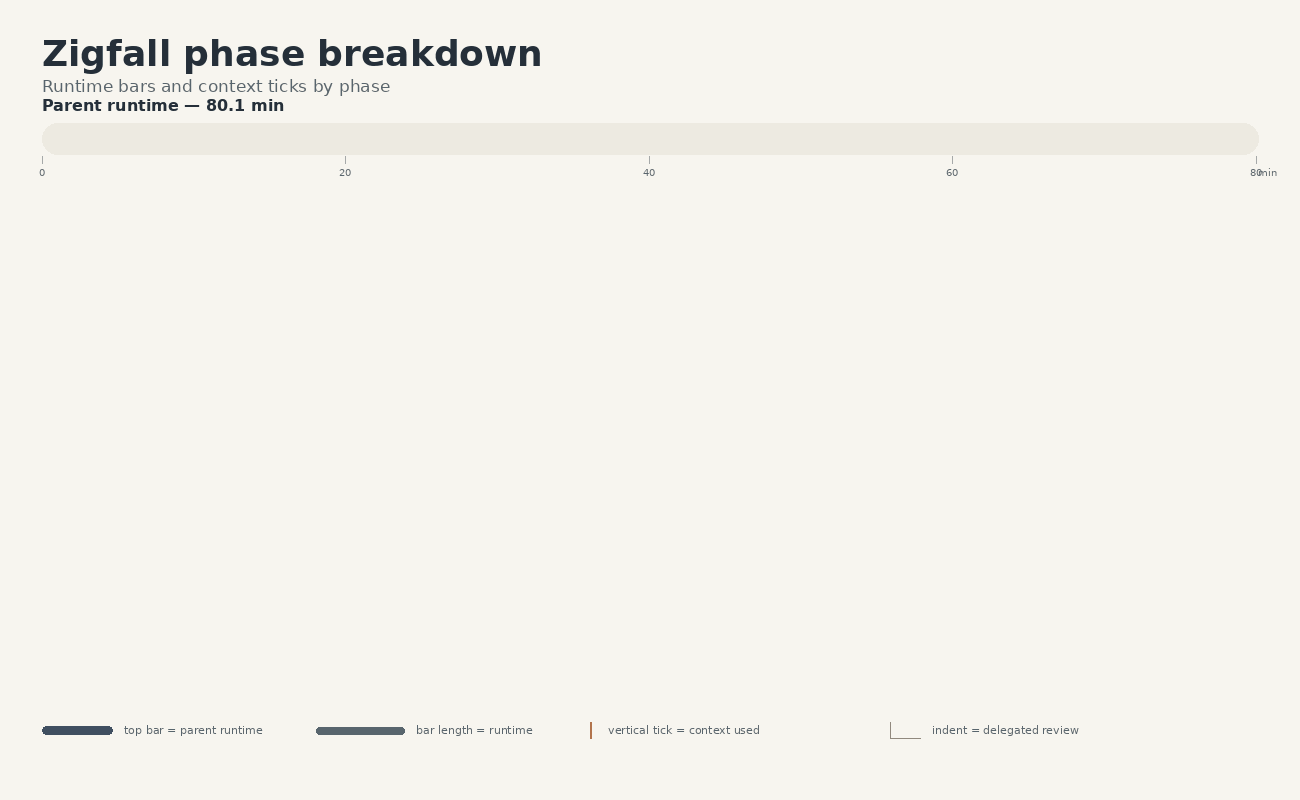 Zigfall phase breakdown

Runtime bars and context ticks by phase

Parent runtime — 80.1 min

0
20
40
60
80
min

top bar = parent runtime
bar length = runtime
vertical tick = context used
indent = delegated review